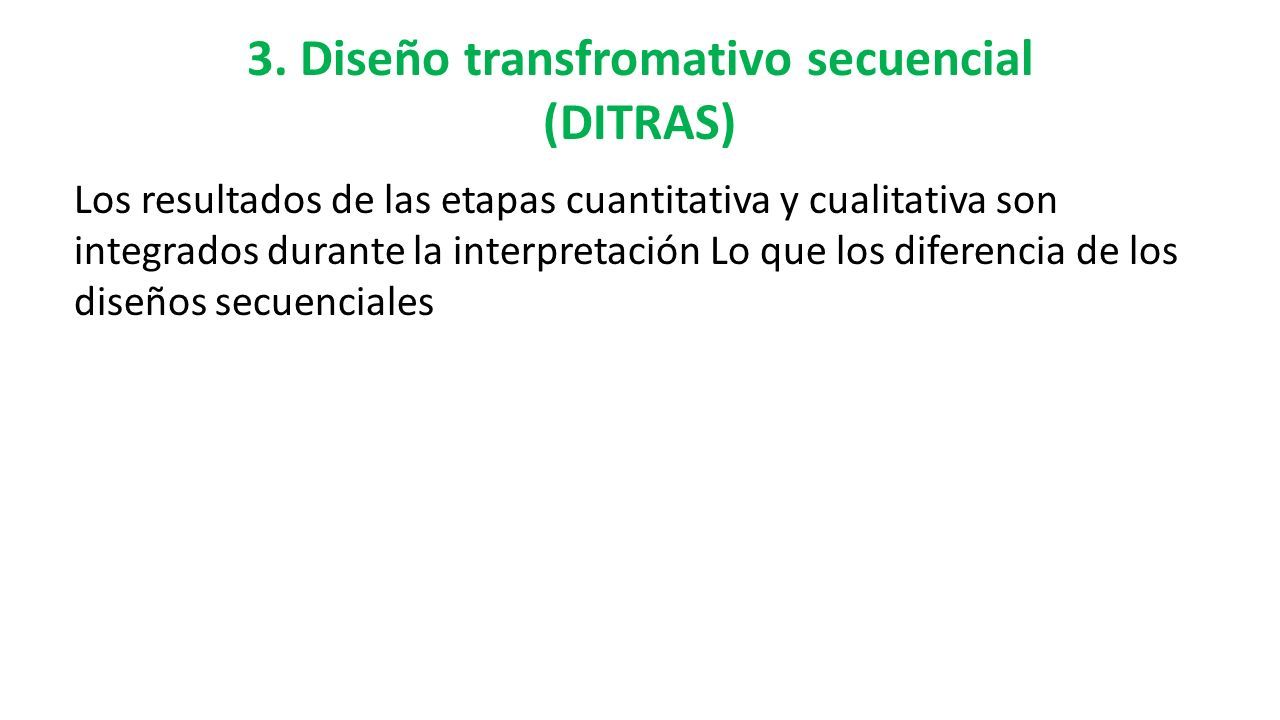 3. Diseño transfromativo secuencial (DITRAS)

Los resultados de las etapas cuantitativa y cualitativa son integrados durante la interpretación Lo que los diferencia de los diseños secuenciales